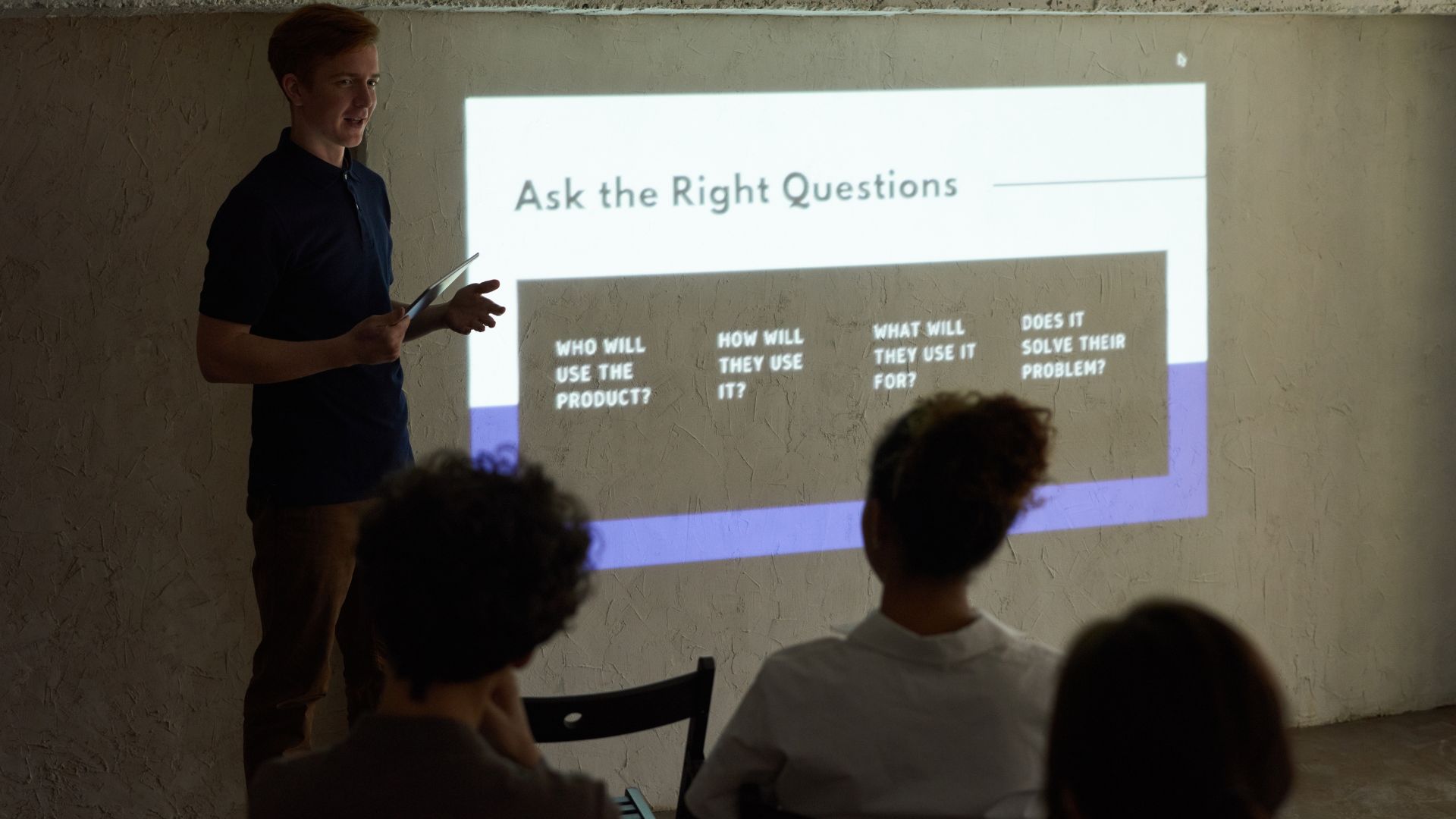 Ask the Right Questions

WHO WILL USE THE PRODUCT?

HOW WILL THEY USE IT?

WHAT WILL THEY USE IT FOR?

DOES IT SOLVE THEIR PROBLEM?